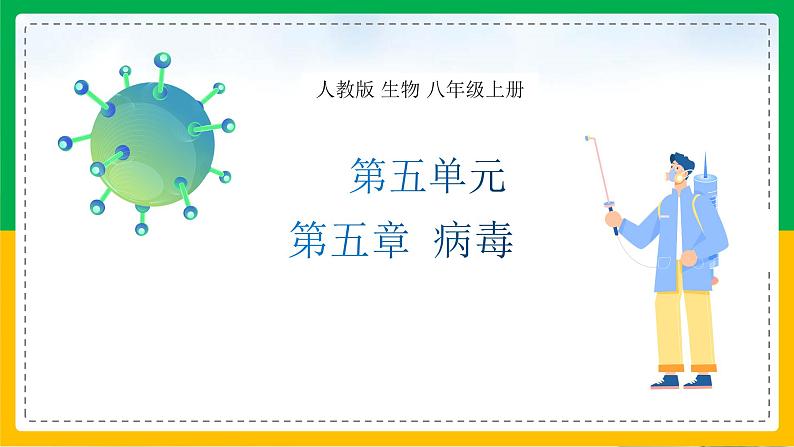 人教版 生物 八年级上册

第五单元

第五章 病毒